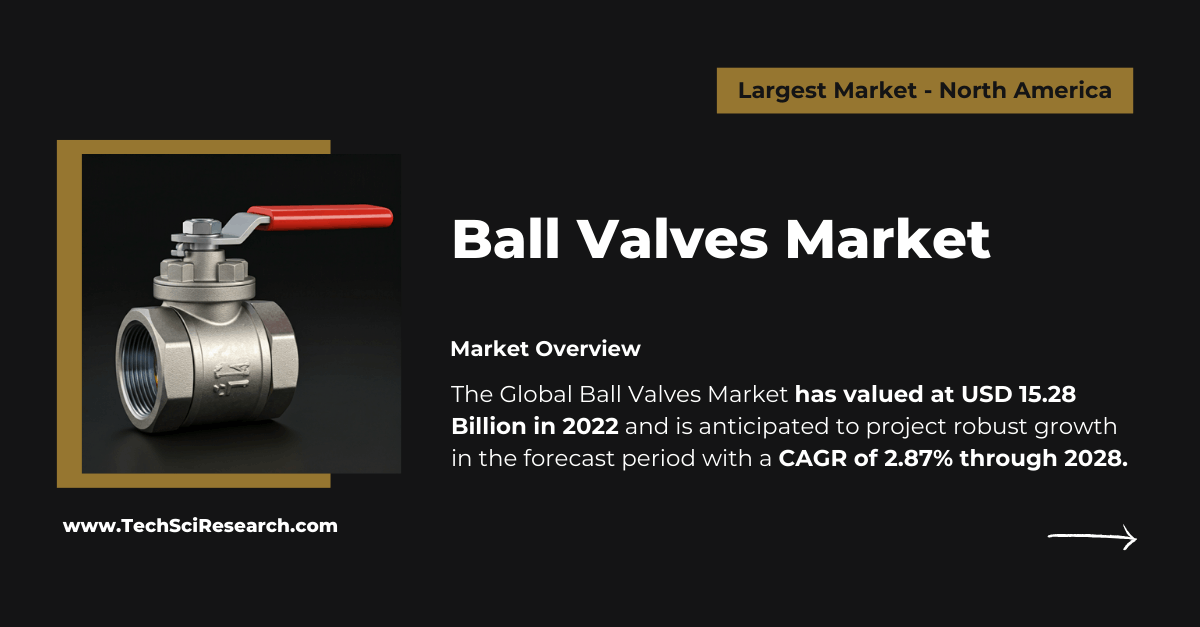 Largest Market - North America

Ball Valves Market

Market Overview

The Global Ball Valves Market has valued at USD 15.28 Billion in 2022 and is anticipated to project robust growth in the forecast period with a CAGR of 2.87% through 2028.

www.TechSciResearch.com